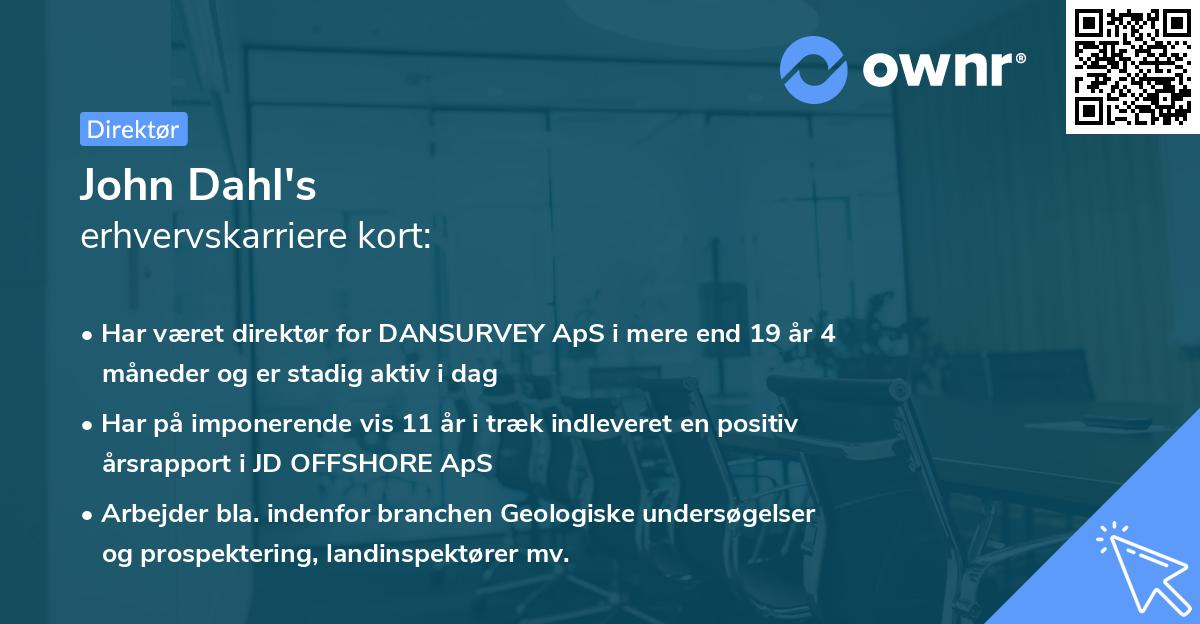 ownr®

Direktør

John Dahl's
erhvervskarriere kort:

• Har været direktør for DANSURVEY ApS i mere end 19 år 4 måneder og er stadig aktiv i dag

• Har på imponerende vis 11 år i træk indleveret en positiv årsrapport i JD OFFSHORE ApS

• Arbejder bla. indenfor branchen Geologiske undersøgelser og prospektering, landinspektører mv.